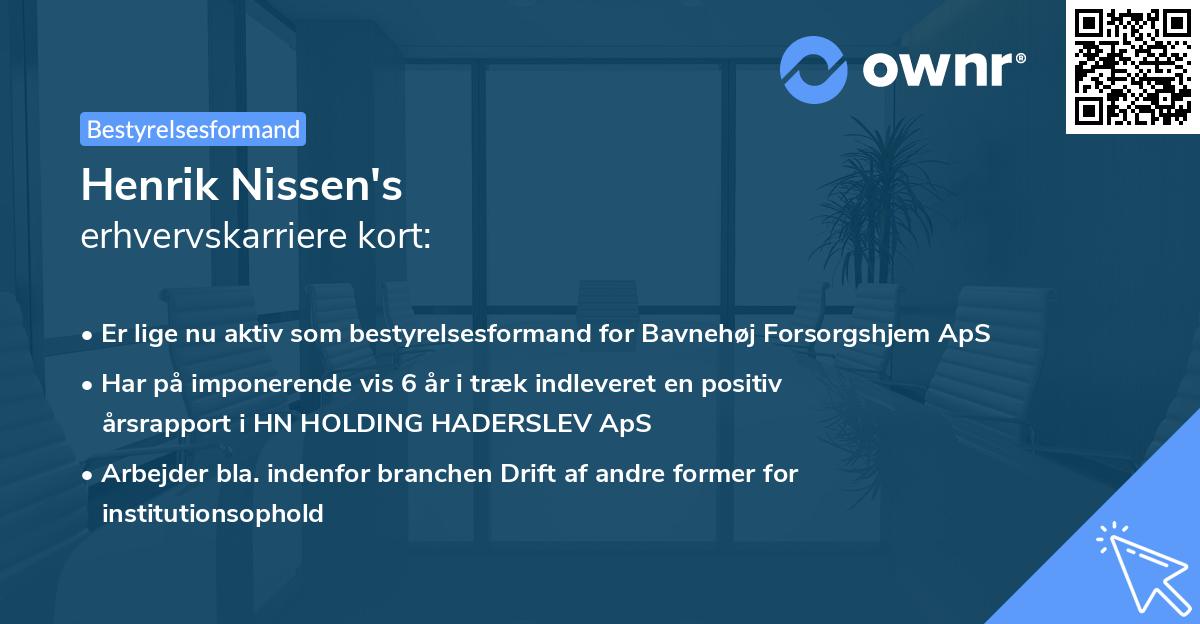 ownr®

Bestyrelsesformand

Henrik Nissen's
erhvervskarriere kort:

• Er lige nu aktiv som bestyrelsesformand for Bavnehøj Forsorgshjem ApS
• Har på imponerende vis 6 år i træk indleveret en positiv årsrapport i HN HOLDING HADERSLEV ApS
• Arbejder bla. indenfor branchen Drift af andre former for institutionsophold